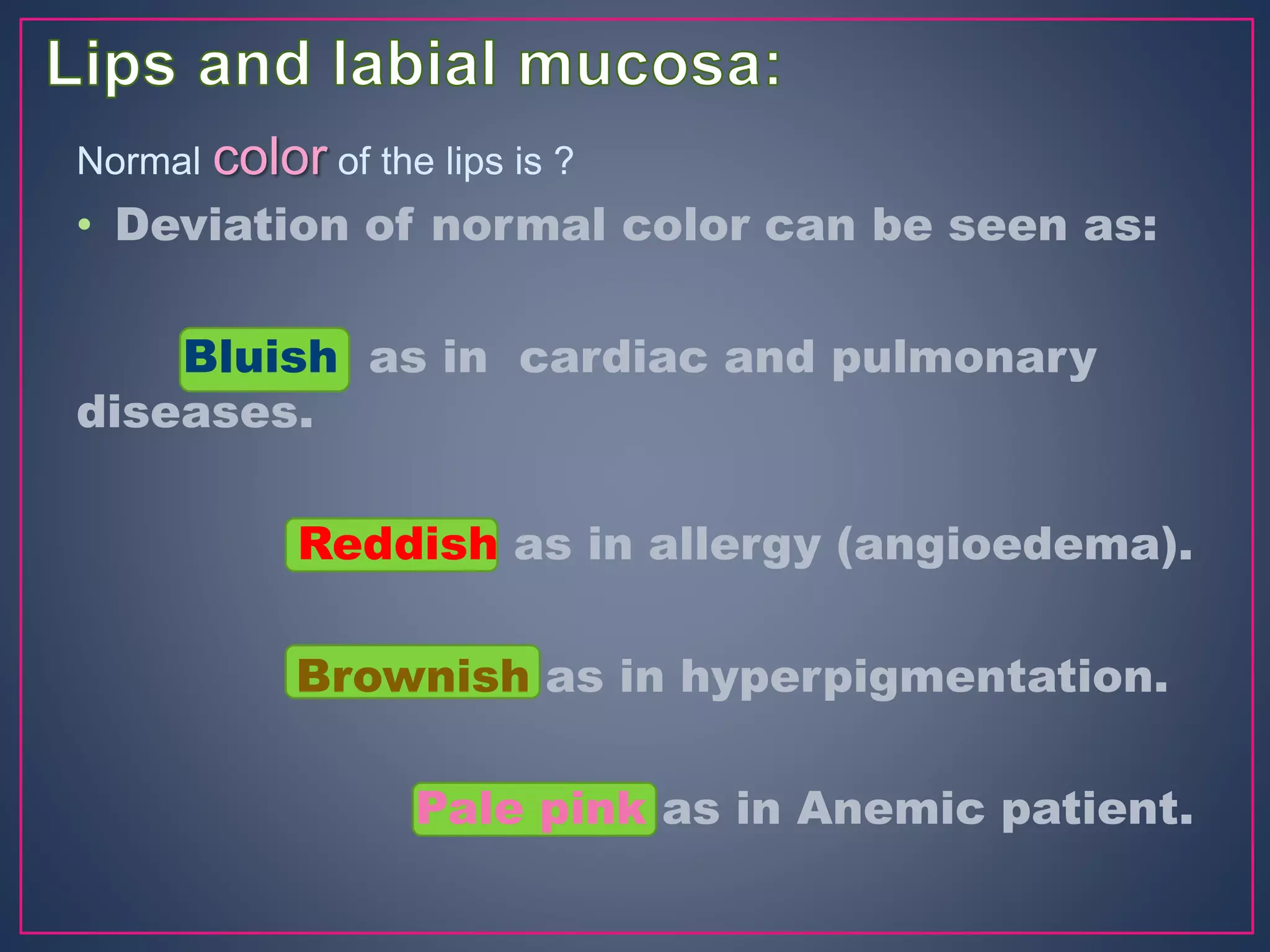 Lips and labial mucosa:

Normal color of the lips is ?

• Deviation of normal color can be seen as:

Bluish as in cardiac and pulmonary diseases.

Reddish as in allergy (angioedema).

Brownish as in hyperpigmentation.

Pale pink as in Anemic patient.